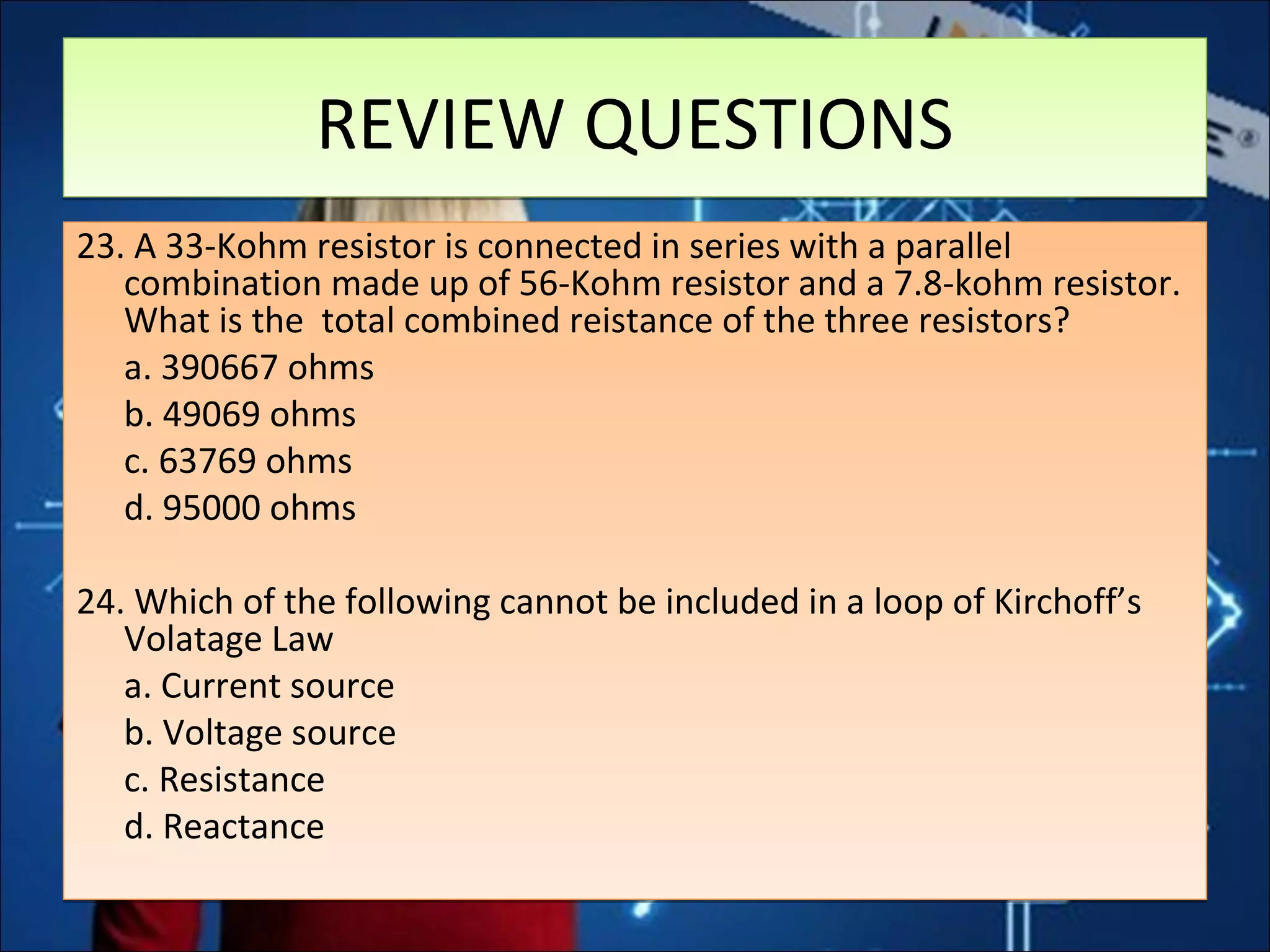 REVIEW QUESTIONS

23. A 33-Kohm resistor is connected in series with a parallel combination made up of 56-Kohm resistor and a 7.8-kohm resistor. What is the  total combined reistance of the three resistors?

a. 390667 ohms

b. 49069 ohms

c. 63769 ohms

d. 95000 ohms

24. Which of the following cannot be included in a loop of Kirchoff's Volatage Law

a. Current source

b. Voltage source

c. Resistance

d. Reactance